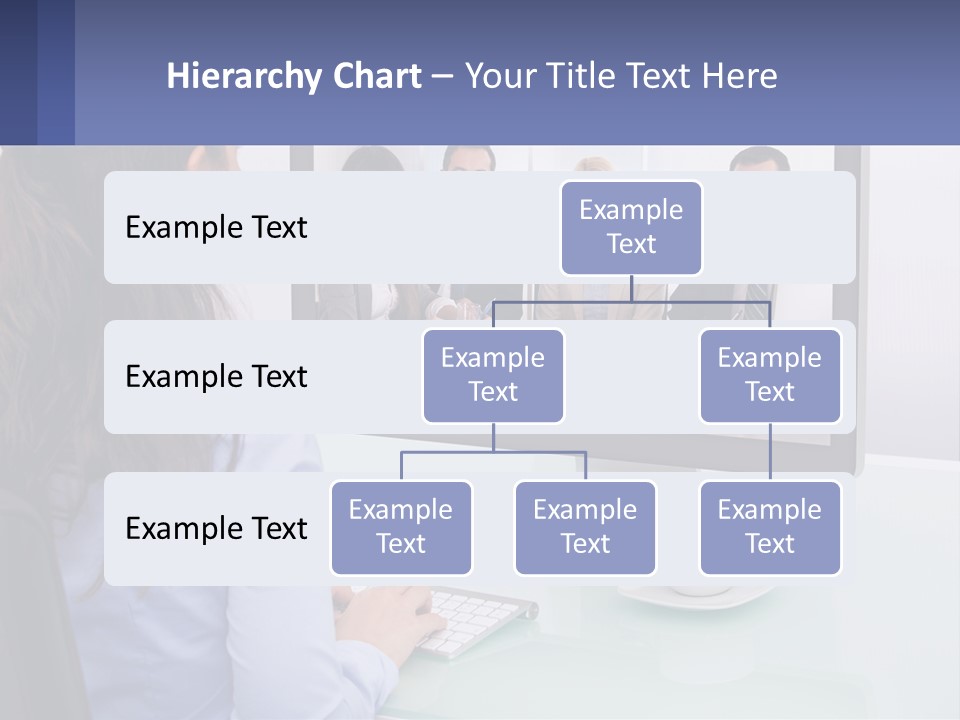 Hierarchy Chart – Your Title Text Here

Example Text

Example Text

Example Text

Example Text

Example Text

Example Text

Example Text

Example Text

Example Text